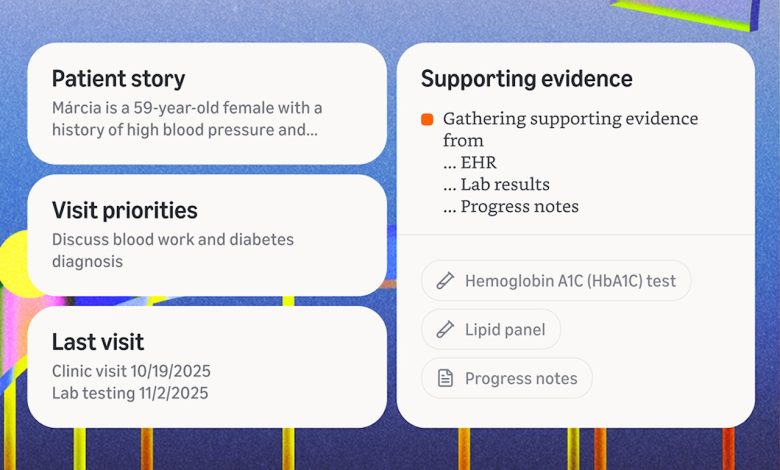 Patient story
Márcia is a 59-year-old female with a history of high blood pressure and...

Visit priorities
Discuss blood work and diabetes diagnosis

Last visit
Clinic visit 10/19/2025
Lab testing 11/2/2025

Supporting evidence
Gathering supporting evidence from
... EHR
... Lab results
... Progress notes

Hemoglobin A1C (HbA1C) test
Lipid panel
Progress notes